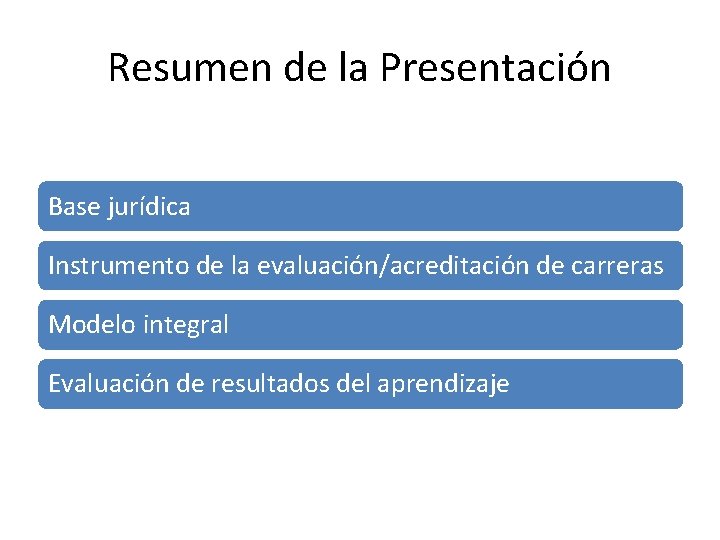 Resumen de la Presentación

Base jurídica

Instrumento de la evaluación/acreditación de carreras

Modelo integral

Evaluación de resultados del aprendizaje